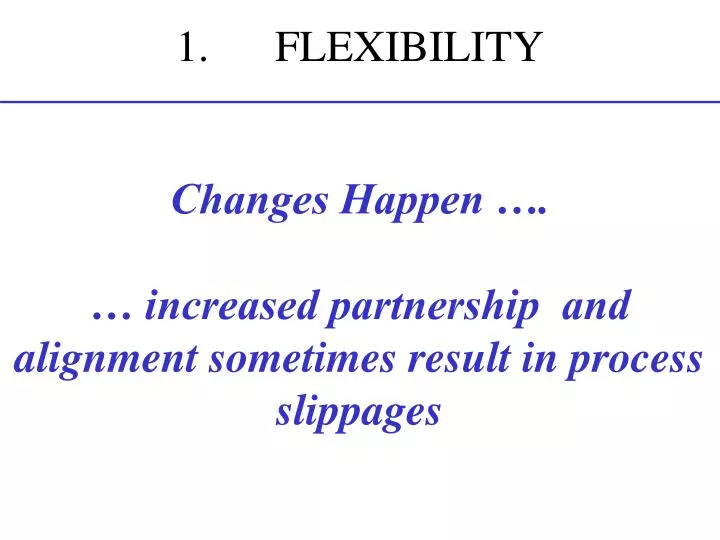 1. FLEXIBILITY

Changes Happen ….

… increased partnership and alignment sometimes result in process slippages